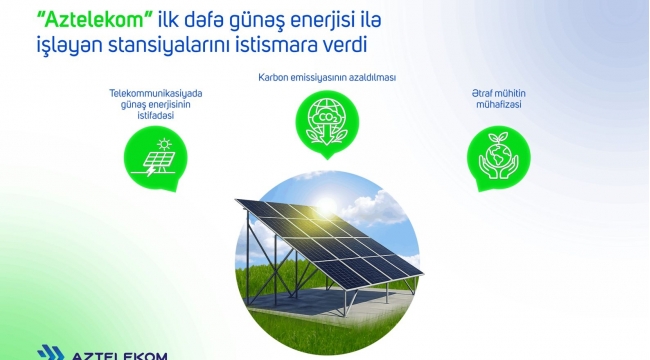 "Aztelekom" ilk dəfə günəş enerjisi ilə işləyən stansiyalarını istismara verdi

Telekommunikasiyada günəş enerjisinin istifadəsi

Karbon emissiyasının azaldılması

$CO_2$

Ətraf mühitin mühafizəsi

AZTELEKOM